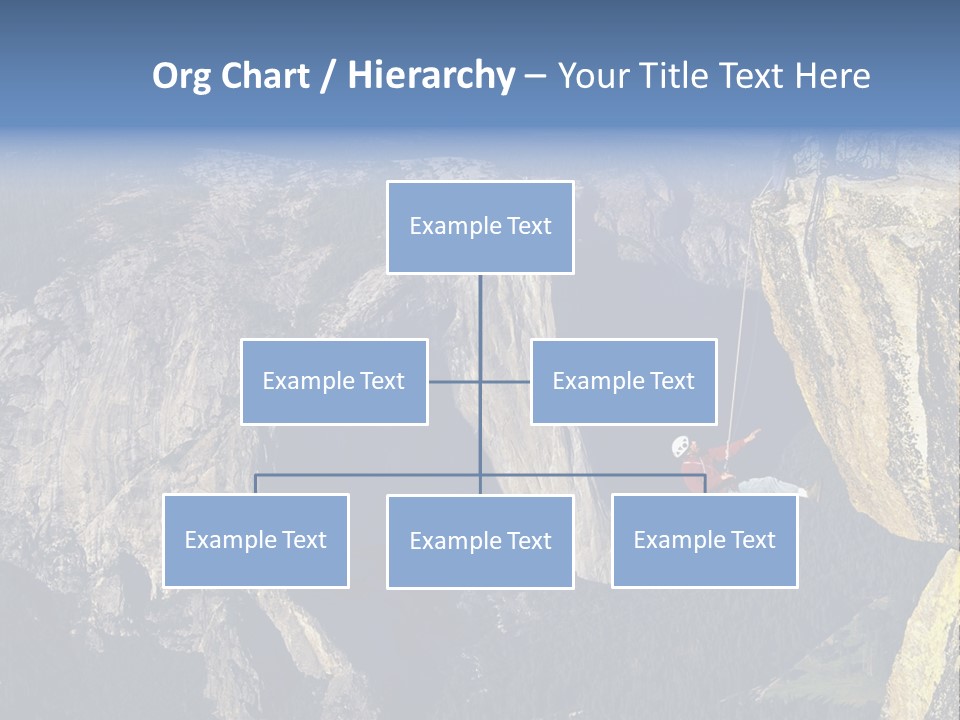 Org Chart / Hierarchy – Your Title Text Here

Example Text

Example Text

Example Text

Example Text

Example Text

Example Text